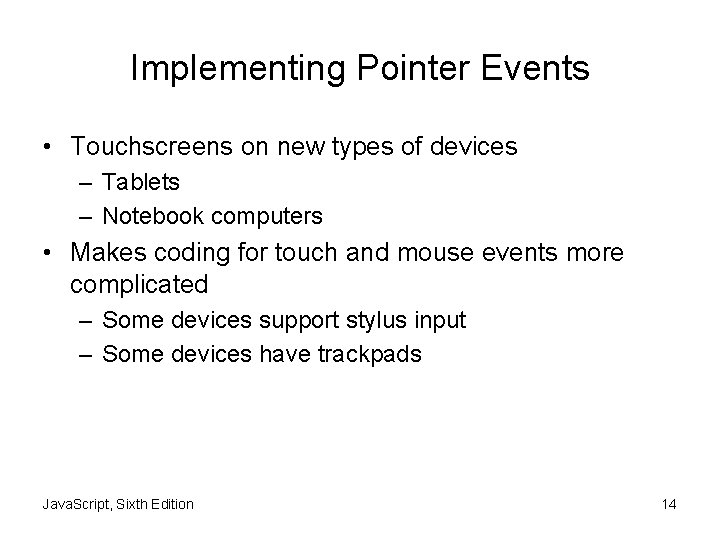 Implementing Pointer Events

• Touchscreens on new types of devices
  – Tablets
  – Notebook computers
• Makes coding for touch and mouse events more complicated
  – Some devices support stylus input
  – Some devices have trackpads

JavaScript, Sixth Edition

14